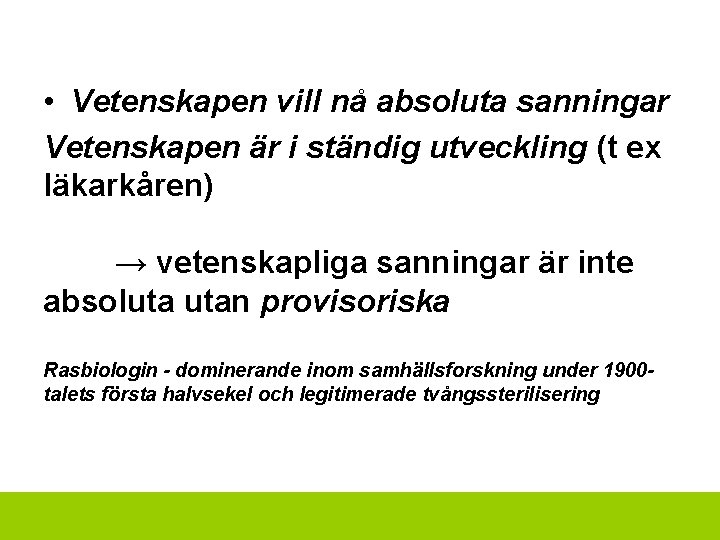 • Vetenskapen vill nå absoluta sanningar
Vetenskapen är i ständig utveckling (t ex läkarkåren)

→ vetenskapliga sanningar är inte absoluta utan provisoriska

Rasbiologin - dominerande inom samhällsforskning under 1900-talets första halvsekel och legitimerade tvångssterilisering